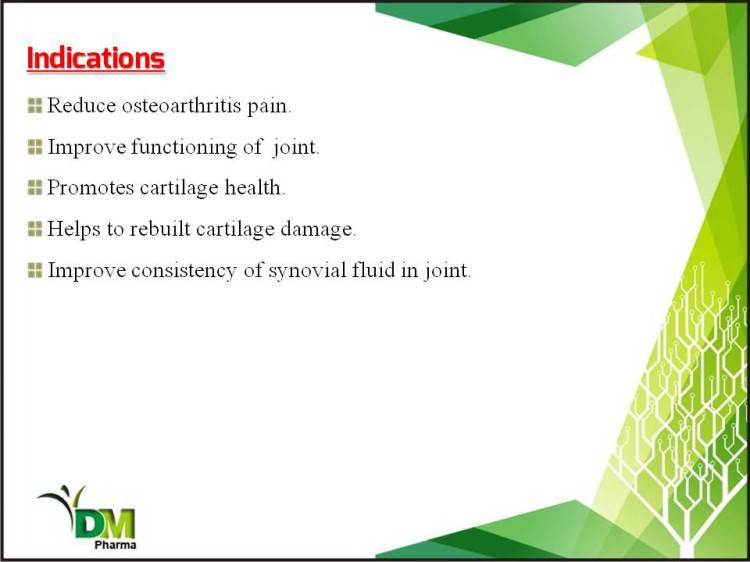 Indications

Reduce osteoarthritis pain.

Improve functioning of joint.

Promotes cartilage health.

Helps to rebuilt cartilage damage.

Improve consistency of synovial fluid in joint.

DM
Pharma